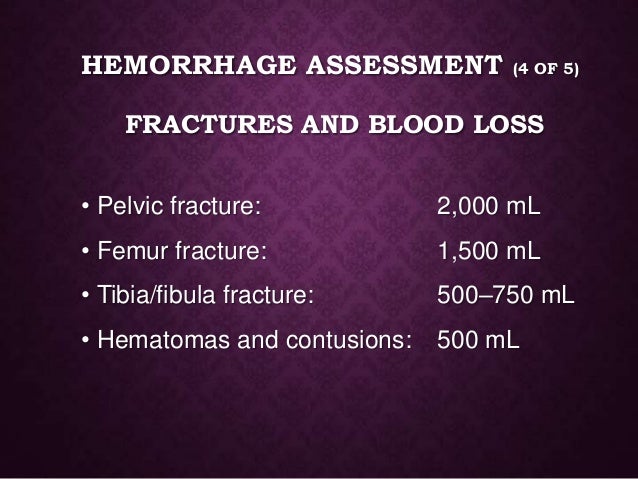 HEMORRHAGE ASSESSMENT (4 OF 5)

FRACTURES AND BLOOD LOSS

• Pelvic fracture: 2,000 mL
• Femur fracture: 1,500 mL
• Tibia/fibula fracture: 500–750 mL
• Hematomas and contusions: 500 mL